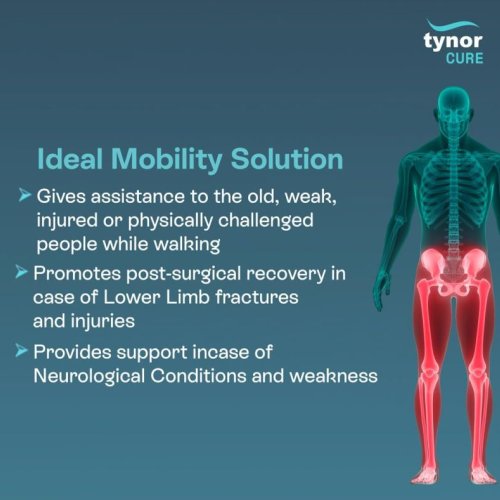 tynor
CURE

Ideal Mobility Solution

➤ Gives assistance to the old, weak, injured or physically challenged people while walking

➤ Promotes post-surgical recovery in case of Lower Limb fractures and injuries

➤ Provides support incase of Neurological Conditions and weakness